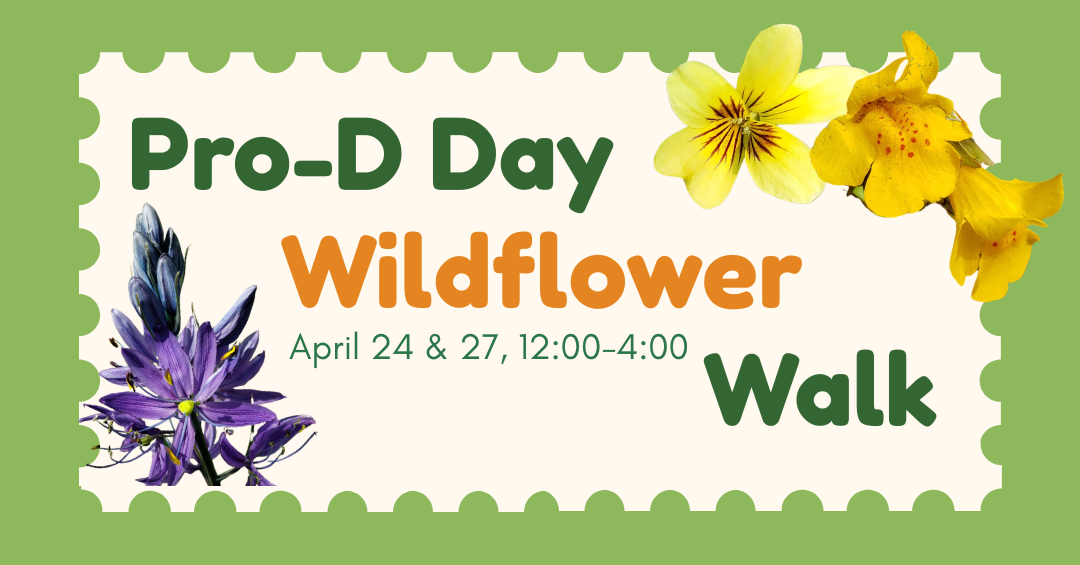 Pro-D Day
Wildflower
April 24 & 27, 12:00-4:00
Walk